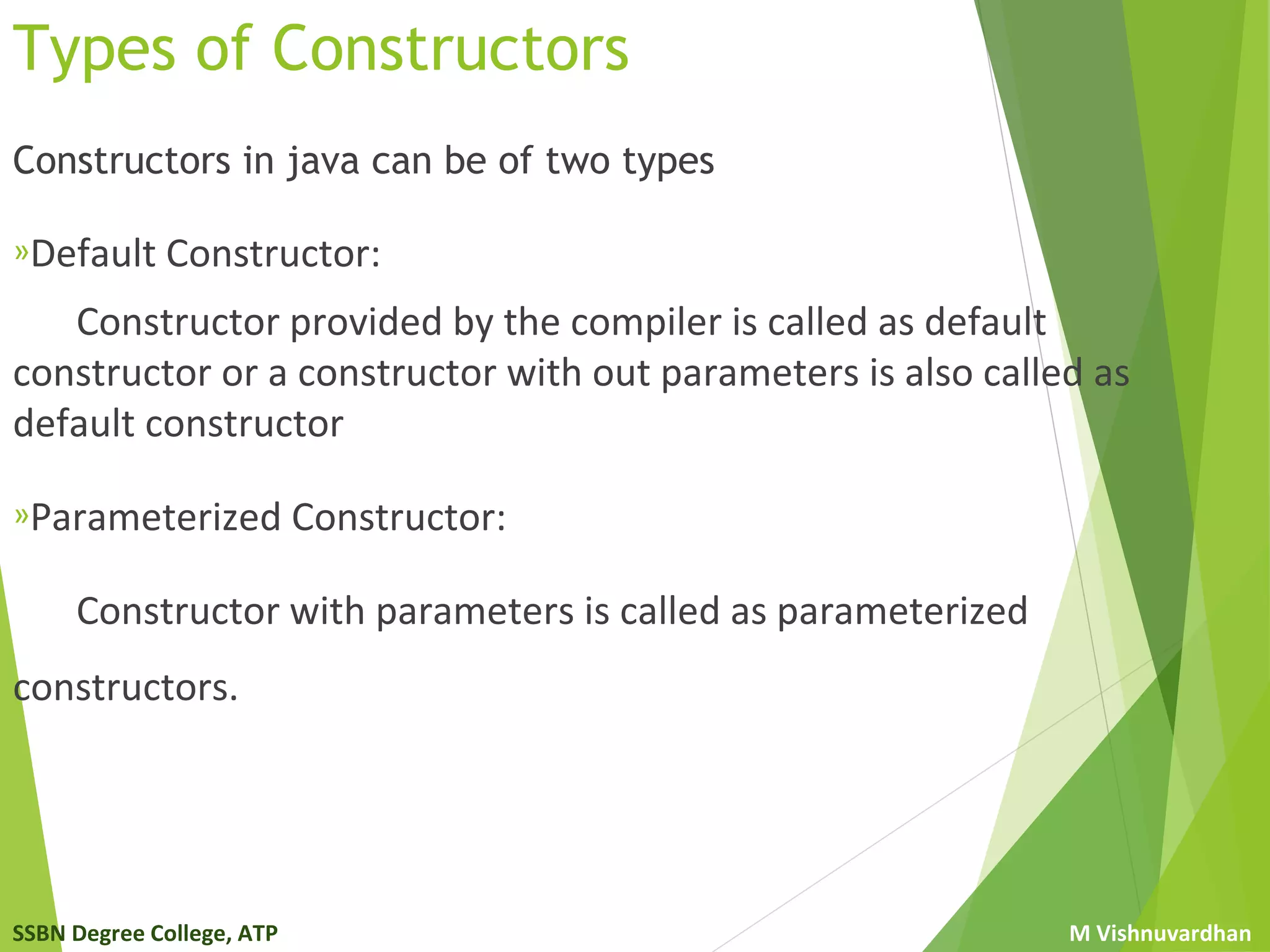 Types of Constructors

Constructors in java can be of two types

»Default Constructor:

Constructor provided by the compiler is called as default constructor or a constructor with out parameters is also called as default constructor

»Parameterized Constructor:

Constructor with parameters is called as parameterized

constructors.

SSBN Degree College, ATP

M Vishnuvardhan